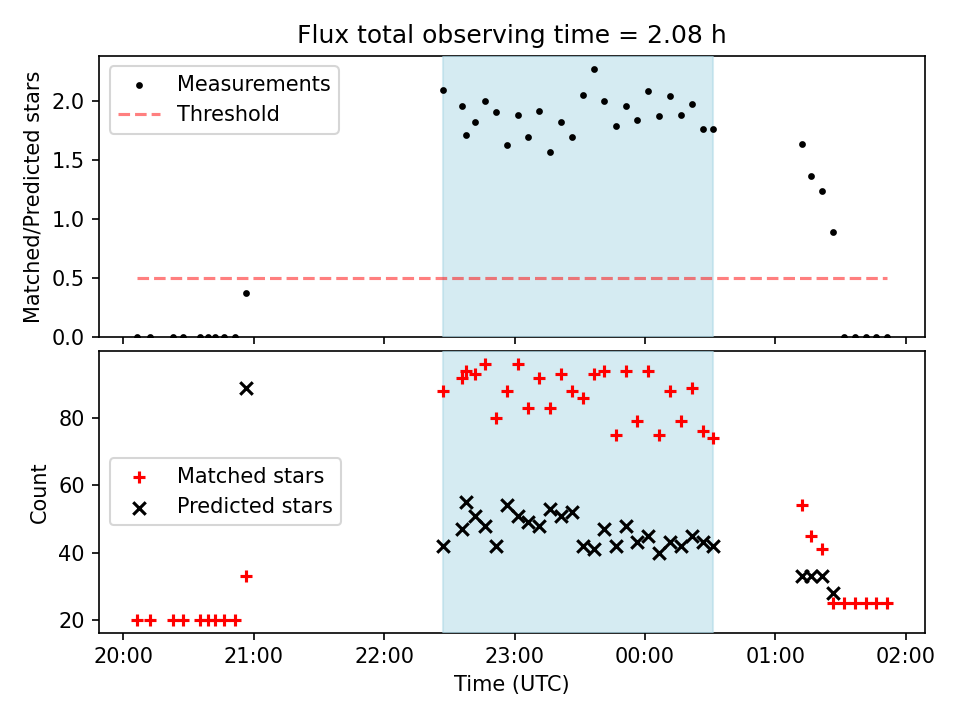 Flux total observing time = 2.08 h

Measurements
Threshold

Matched/Predicted stars

2.0
1.5
1.0
0.5
0.0

Matched stars
Predicted stars

Count

80
60
40
20

20:00
21:00
22:00
23:00
00:00
01:00
02:00

Time (UTC)